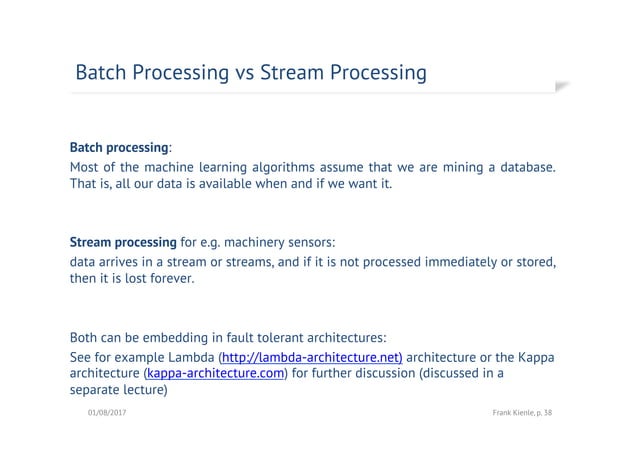 Batch Processing vs Stream Processing

Batch processing:
Most of the machine learning algorithms assume that we are mining a database. That is, all our data is available when and if we want it.

Stream processing for e.g. machinery sensors:
data arrives in a stream or streams, and if it is not processed immediately or stored, then it is lost forever.

Both can be embedding in fault tolerant architectures:
See for example Lambda (http://lambda-architecture.net) architecture or the Kappa architecture (kappa-architecture.com) for further discussion (discussed in a separate lecture)

01/08/2017

Frank Kienle, p. 38